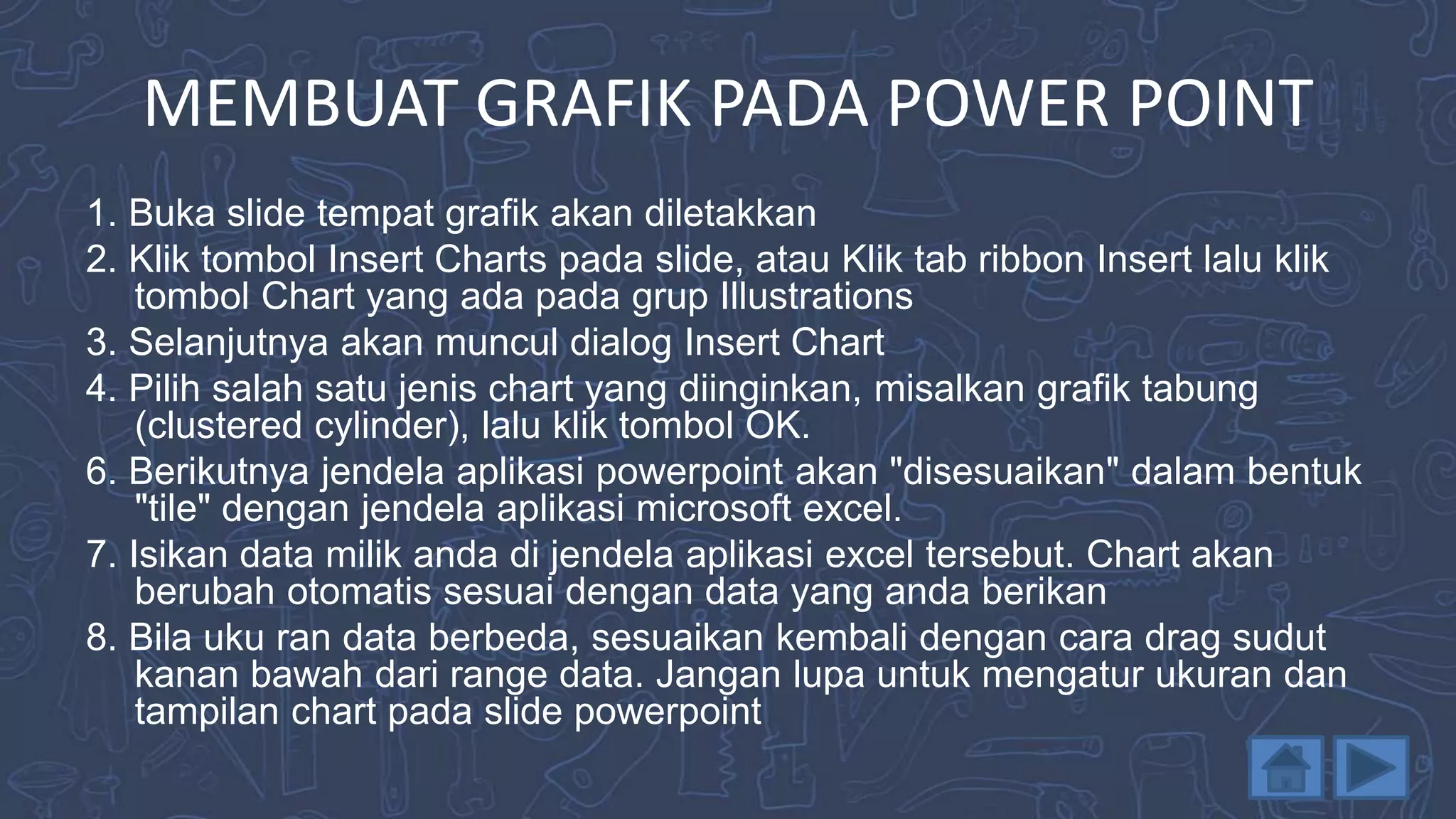 MEMBUAT GRAFIK PADA POWER POINT

1. Buka slide tempat grafik akan diletakkan
2. Klik tombol Insert Charts pada slide, atau Klik tab ribbon Insert lalu klik tombol Chart yang ada pada grup Illustrations
3. Selanjutnya akan muncul dialog Insert Chart
4. Pilih salah satu jenis chart yang diinginkan, misalkan grafik tabung (clustered cylinder), lalu klik tombol OK.
6. Berikutnya jendela aplikasi powerpoint akan "disesuaikan" dalam bentuk "tile" dengan jendela aplikasi microsoft excel.
7. Isikan data milik anda di jendela aplikasi excel tersebut. Chart akan berubah otomatis sesuai dengan data yang anda berikan
8. Bila uku ran data berbeda, sesuaikan kembali dengan cara drag sudut kanan bawah dari range data. Jangan lupa untuk mengatur ukuran dan tampilan chart pada slide powerpoint